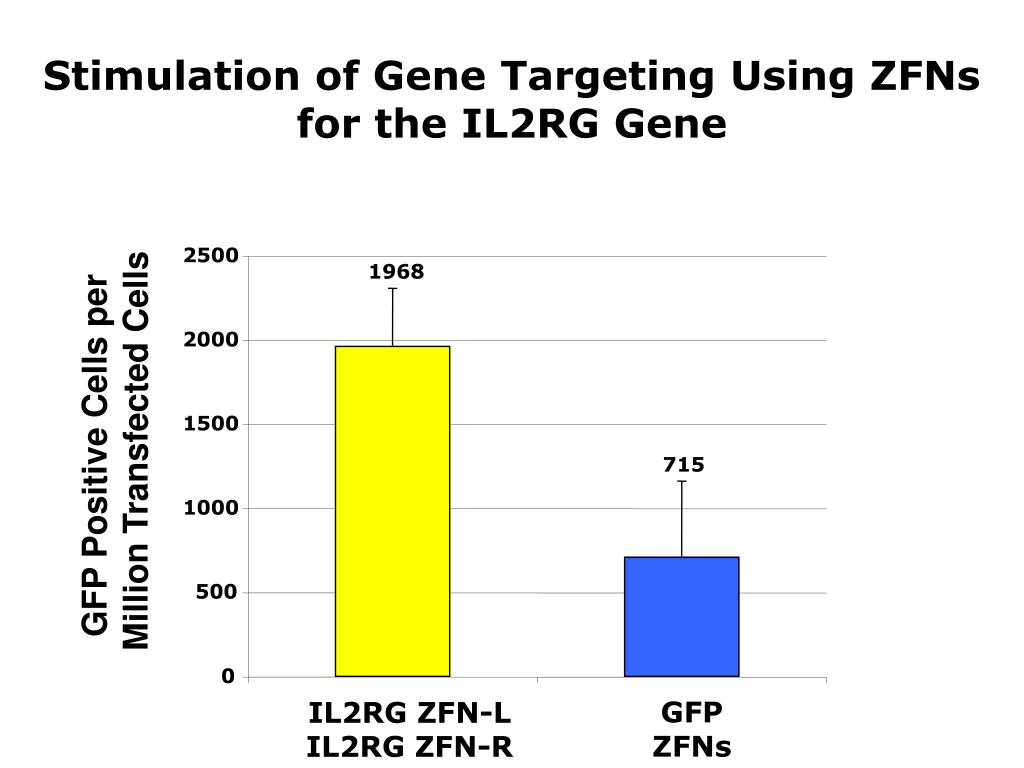 Stimulation of Gene Targeting Using ZFNs for the IL2RG Gene

GFP Positive Cells per Million Transfected Cells

2500
2000
1500
1000
500
0

1968

715

IL2RG ZFN-L
IL2RG ZFN-R

GFP
ZFNs